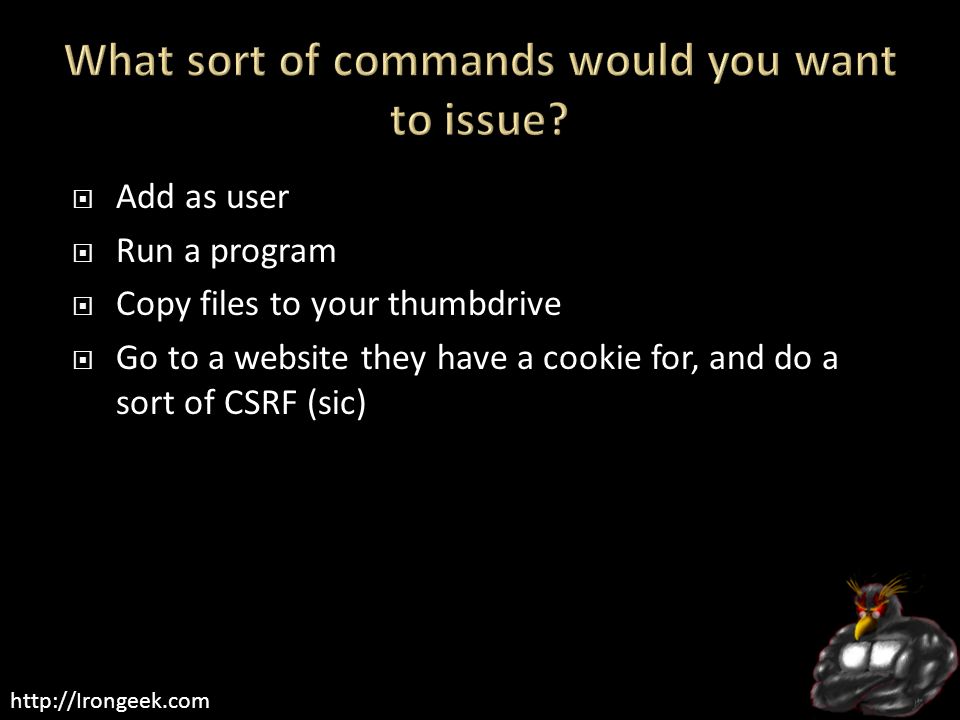 What sort of commands would you want to issue?

Add as user

Run a program

Copy files to your thumbdrive

Go to a website they have a cookie for, and do a sort of CSRF (sic)

http://Irongeek.com